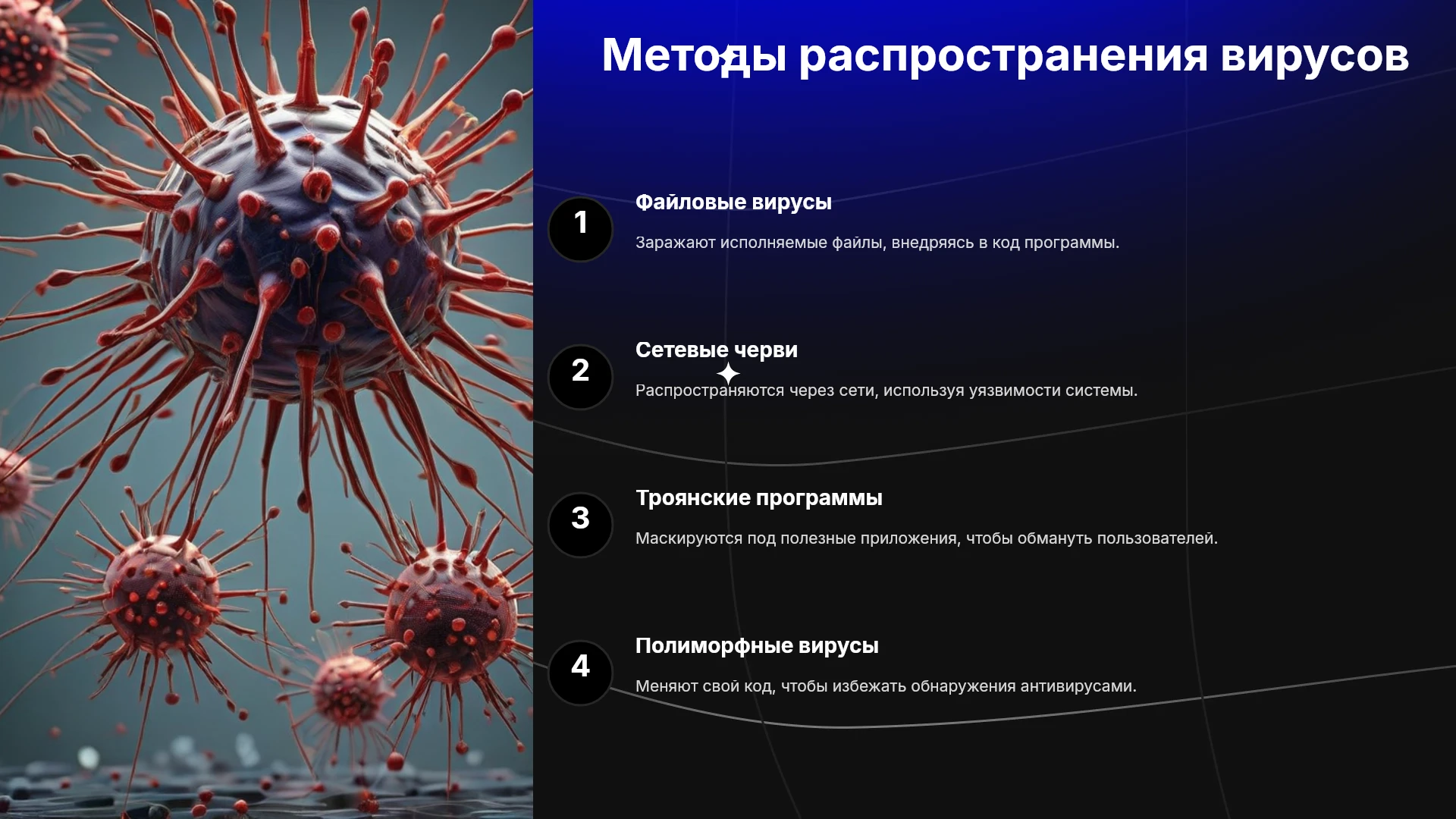 Методы распространения вирусов

1

Файловые вирусы

Заражают исполняемые файлы, внедряясь в код программы.

2

Сетевые черви

Распространяются через сети, используя уязвимости системы.

3

Троянские программы

Маскируются под полезные приложения, чтобы обмануть пользователей.

4

Полиморфные вирусы

Меняют свой код, чтобы избежать обнаружения антивирусами.